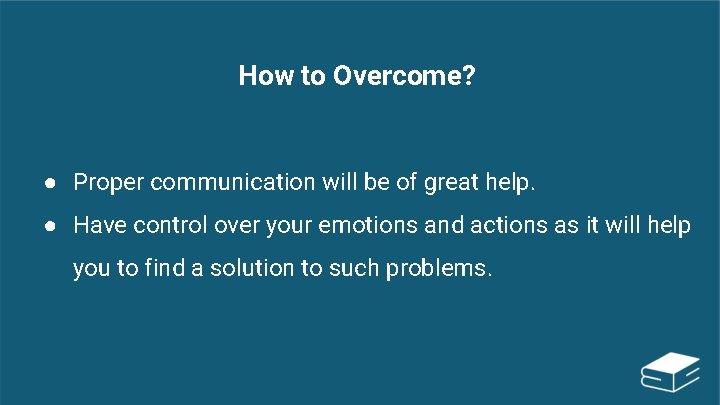 How to Overcome?

● Proper communication will be of great help.
● Have control over your emotions and actions as it will help you to find a solution to such problems.